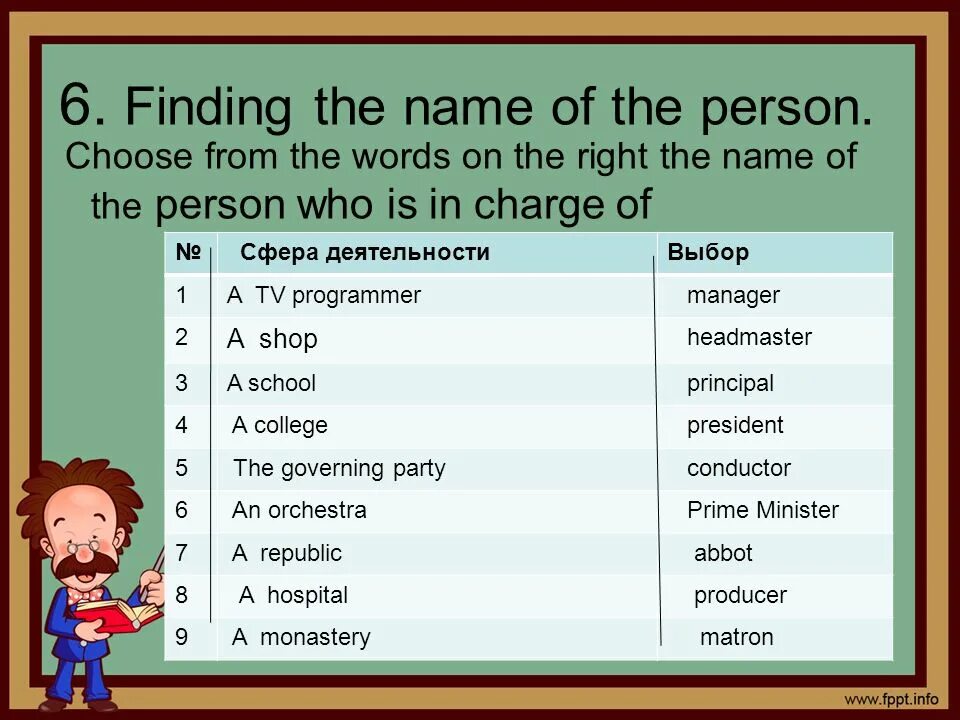 6. Finding the name of the person.
Choose from the words on the right the name of the person who is in charge of

| № | Сфера деятельности | Выбор |
|---|---|---|
| 1 | A TV programmer | manager |
| 2 | A shop | headmaster |
| 3 | A school | principal |
| 4 | A college | president |
| 5 | The governing party | conductor |
| 6 | An orchestra | Prime Minister |
| 7 | A republic | abbot |
| 8 | A hospital | producer |
| 9 | A monastery | matron |

www.fppt.info